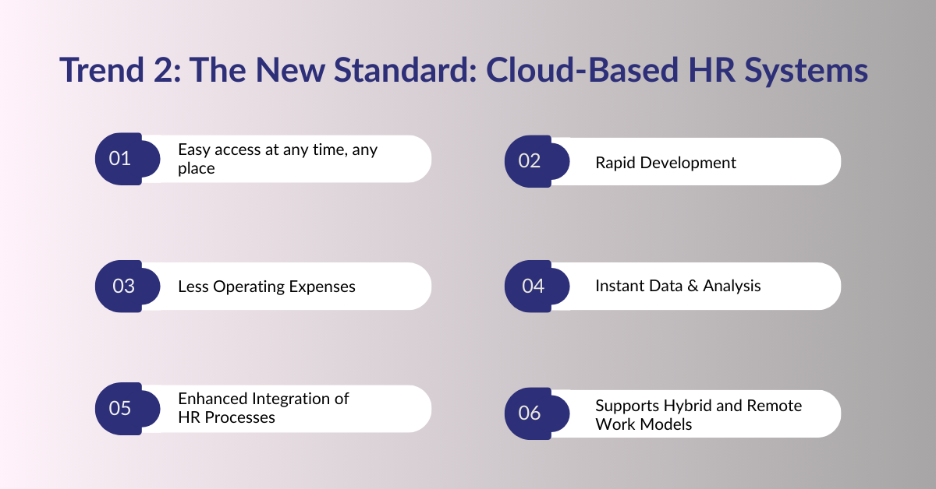 Trend 2: The New Standard: Cloud-Based HR Systems

01 Easy access at any time, any place

02 Rapid Development

03 Less Operating Expenses

04 Instant Data & Analysis

05 Enhanced Integration of HR Processes

06 Supports Hybrid and Remote Work Models